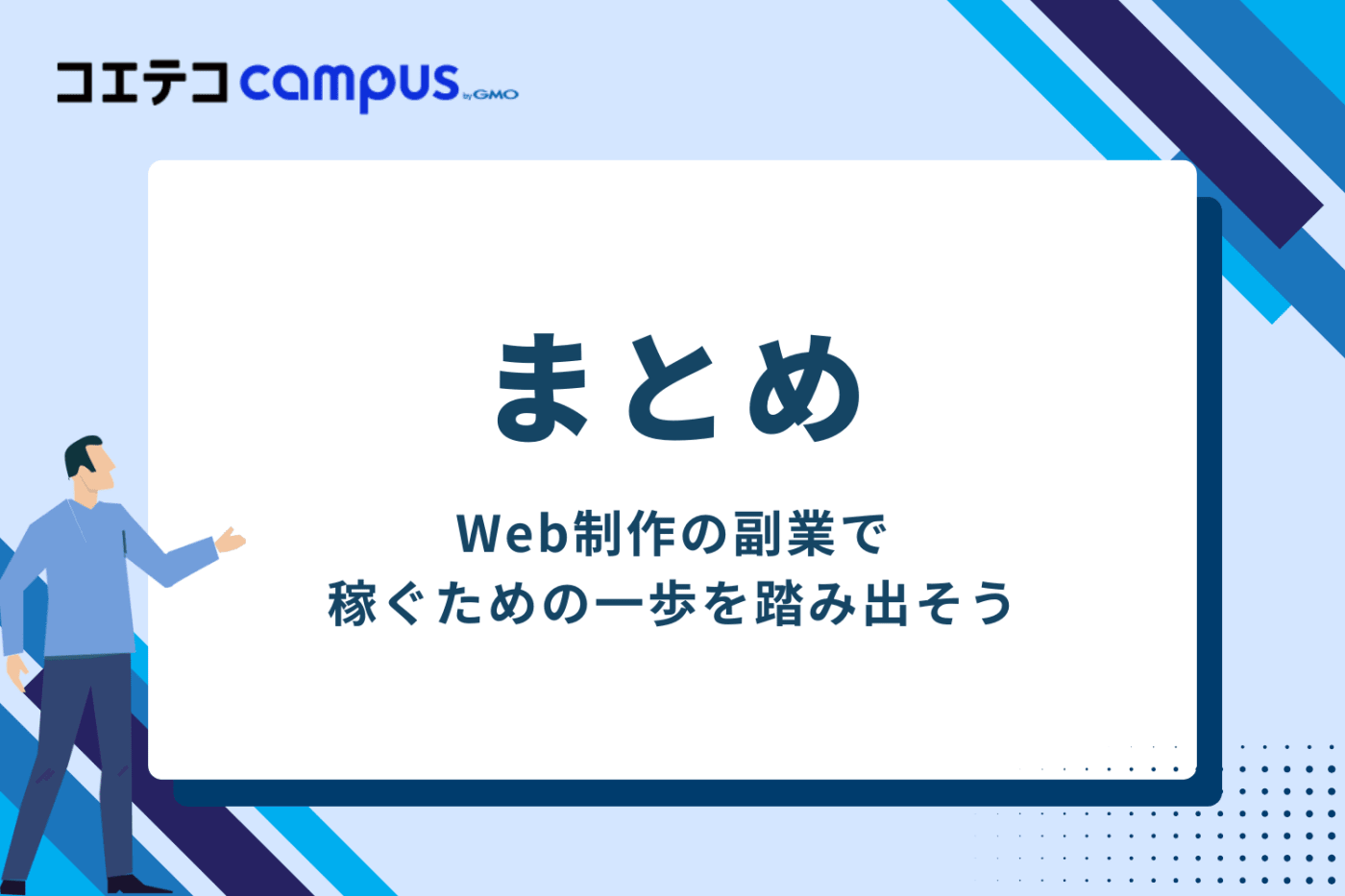 コエテコ campus by GMO

まとめ

Web制作の副業で
稼ぐための一歩を踏み出そう